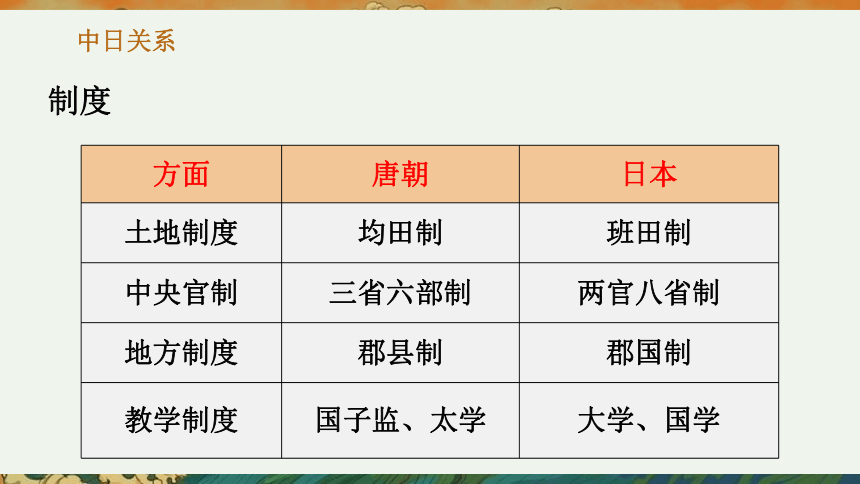 中日关系

制度

| 方面 | 唐朝 | 日本 |
|---|---|---|
| 土地制度 | 均田制 | 班田制 |
| 中央官制 | 三省六部制 | 两官八省制 |
| 地方制度 | 郡县制 | 郡国制 |
| 教学制度 | 国子监、太学 | 大学、国学 |